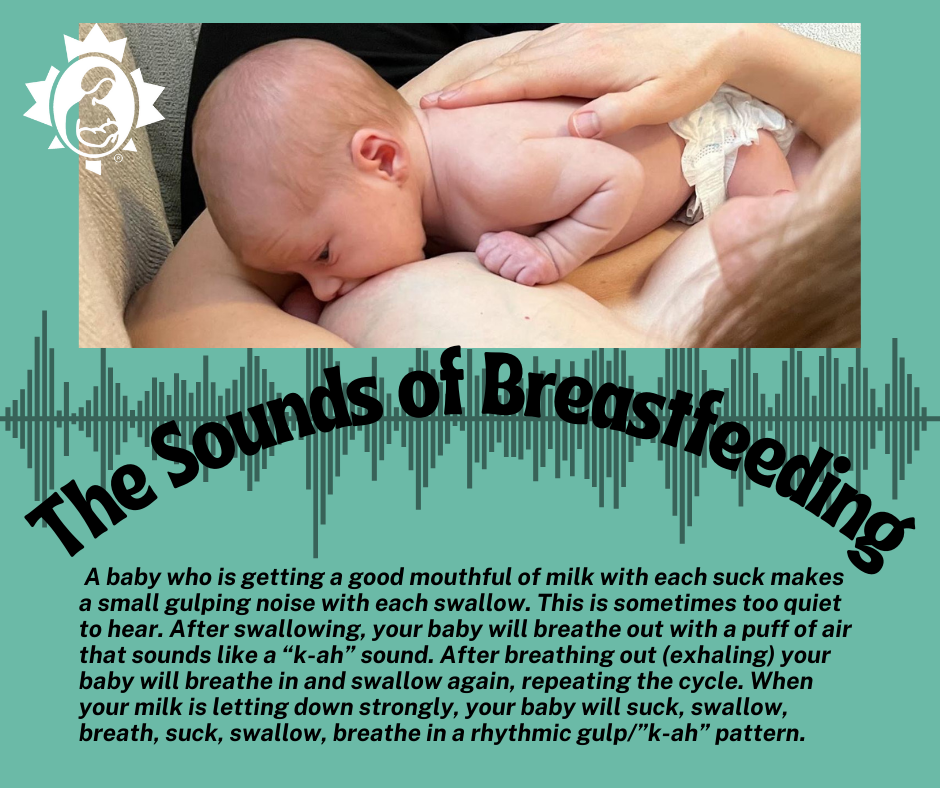 The Sounds of Breastfeeding

A baby who is getting a good mouthful of milk with each suck makes a small gulping noise with each swallow. This is sometimes too quiet to hear. After swallowing, your baby will breathe out with a puff of air that sounds like a “k-ah” sound. After breathing out (exhaling) your baby will breathe in and swallow again, repeating the cycle. When your milk is letting down strongly, your baby will suck, swallow, breath, suck, swallow, breathe in a rhythmic gulp/”k-ah” pattern.